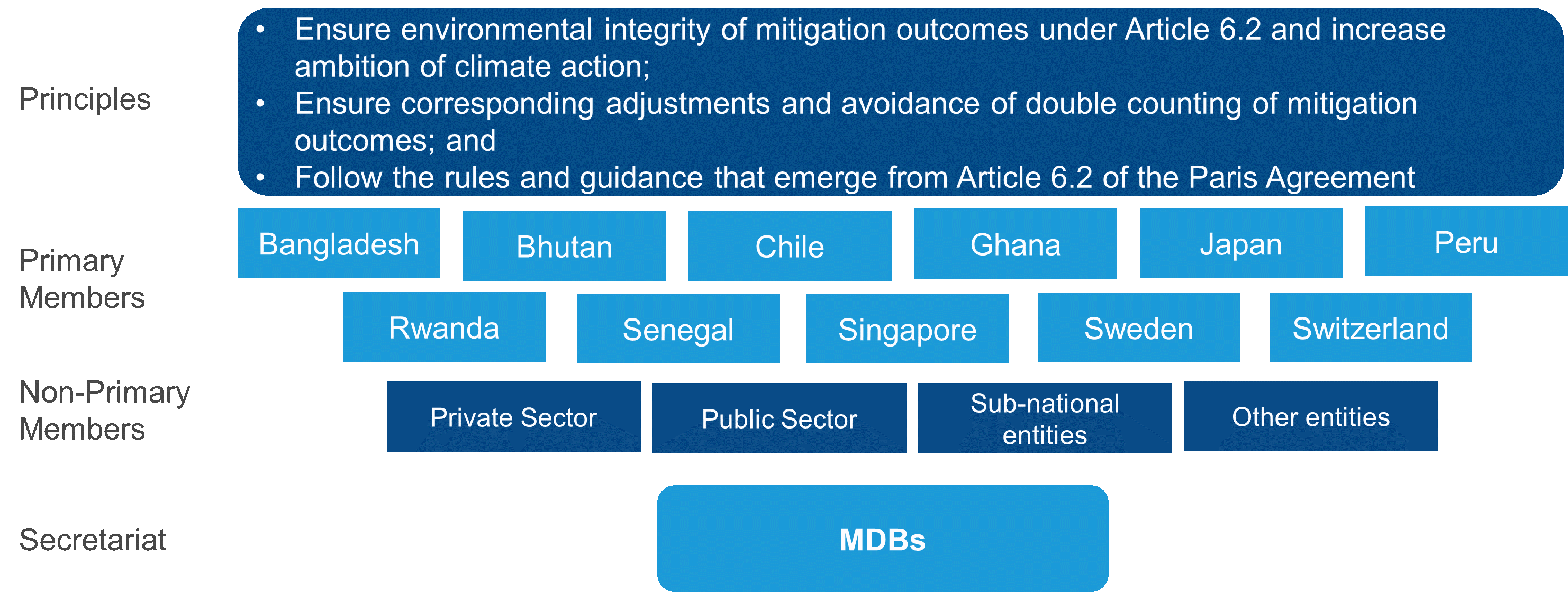 Principles

• Ensure environmental integrity of mitigation outcomes under Article 6.2 and increase ambition of climate action;
• Ensure corresponding adjustments and avoidance of double counting of mitigation outcomes; and
• Follow the rules and guidance that emerge from Article 6.2 of the Paris Agreement

Primary Members

Bangladesh
Bhutan
Chile
Ghana
Japan
Peru
Rwanda
Senegal
Singapore
Sweden
Switzerland

Non-Primary Members

Private Sector
Public Sector
Sub-national entities
Other entities

Secretariat

MDBs